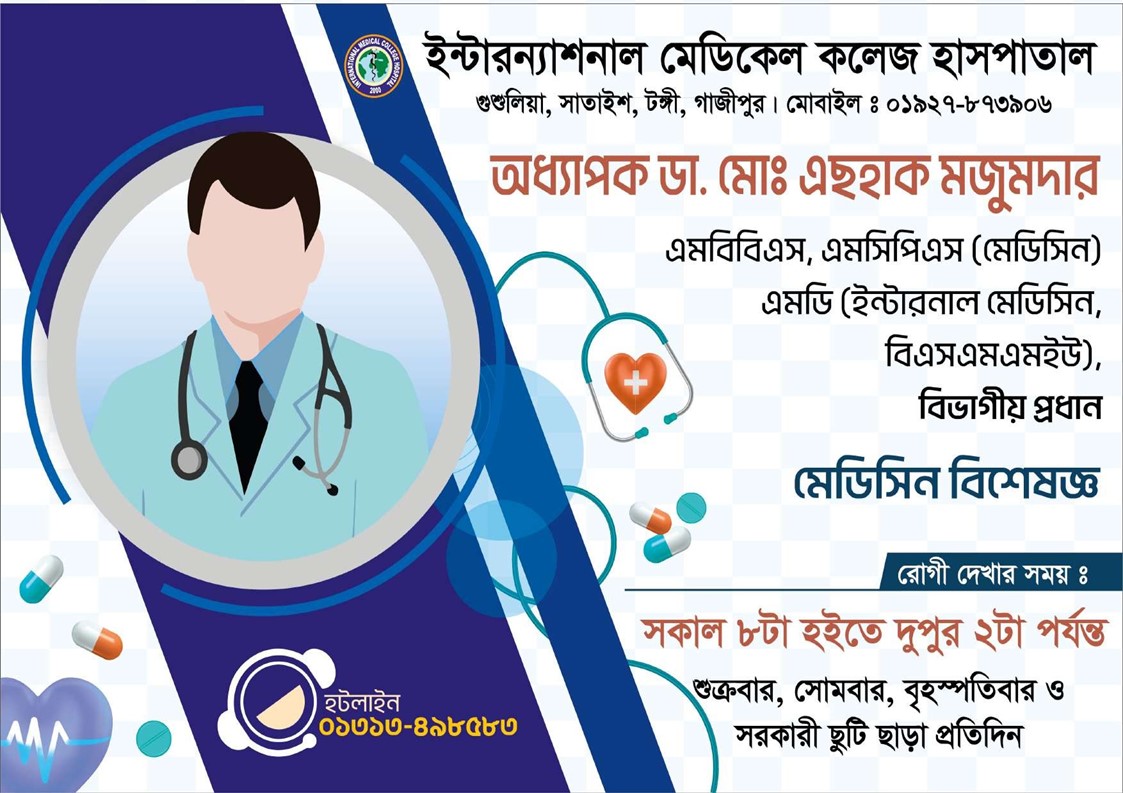 INTERNATIONAL MEDICAL COLLEGE HOSPITAL
2000

ইন্টারন্যাশনাল মেডিকেল কলেজ হাসপাতাল
গুশুলিয়া, সাতাইশ, টঙ্গী, গাজীপুর। মোবাইল ঃ ০১৯২৭-৮৭৩৯০৬

অধ্যাপক ডা. মোঃ এছহাক মজুমদার

এমবিবিএস, এমসিপিএস (মেডিসিন)
এমডি (ইন্টারনাল মেডিসিন, বিএসএমএমইউ),
বিভাগীয় প্রধান

মেডিসিন বিশেষজ্ঞ

রোগী দেখার সময় ঃ

সকাল ৮টা হইতে দুপুর ২টা পর্যন্ত

শুক্রবার, সোমবার, বৃহস্পতিবার ও
সরকারী ছুটি ছাড়া প্রতিদিন

হটলাইন
০১৩১৩-৪৯৮৫৮৩